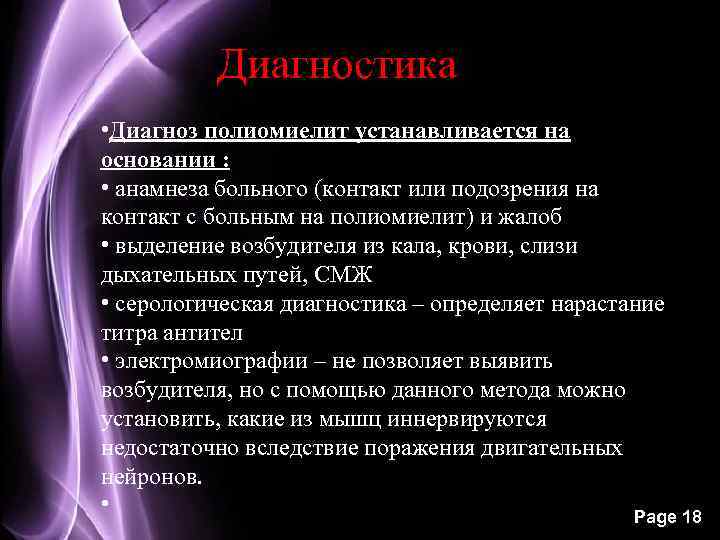 Диагностика

•Диагноз полиомиелит устанавливается на основании :
• анамнеза больного (контакт или подозрения на контакт с больным на полиомиелит) и жалоб
• выделение возбудителя из кала, крови, слизи дыхательных путей, СМЖ
• серологическая диагностика – определяет нарастание титра антител
• электромиографии – не позволяет выявить возбудителя, но с помощью данного метода можно установить, какие из мышц иннервируются недостаточно вследствие поражения двигательных нейронов.
•

Page 18